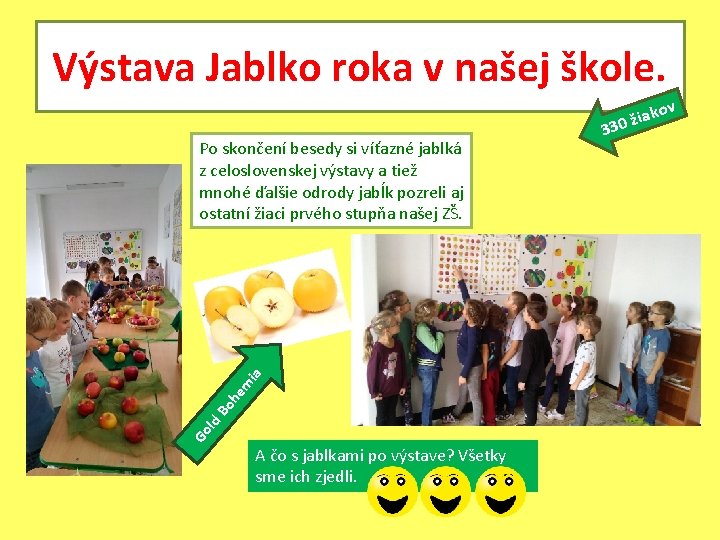 Výstava Jablko roka v našej škole.

330 žiakov

Po skončení besedy si víťazné jablká z celoslovenskej výstavy a tiež mnohé ďalšie odrody jabĺk pozreli aj ostatní žiaci prvého stupňa našej ZŠ.

Gold Bohemia

A čo s jablkami po výstave? Všetky sme ich zjedli.